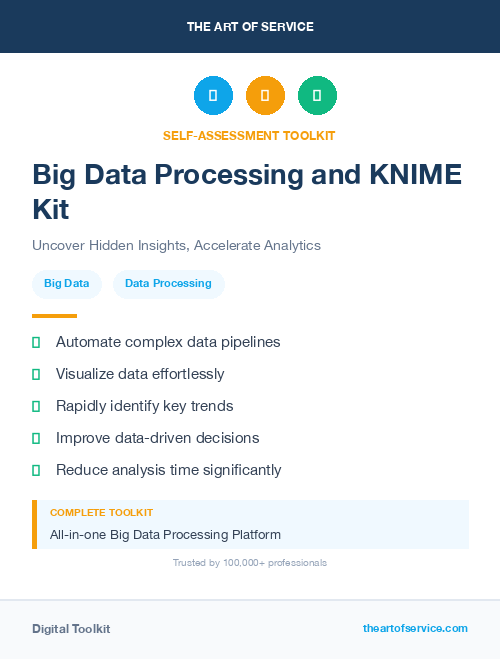 THE ART OF SERVICE

SELF-ASSESSMENT TOOLKIT

Big Data Processing and KNIME Kit

Uncover Hidden Insights, Accelerate Analytics

Big Data

Data Processing

Automate complex data pipelines

Visualize data effortlessly

Rapidly identify key trends

Improve data-driven decisions

Reduce analysis time significantly

COMPLETE TOOLKIT

All-in-one Big Data Processing Platform

Trusted by 100,000+ professionals

Digital Toolkit

theartofservice.com